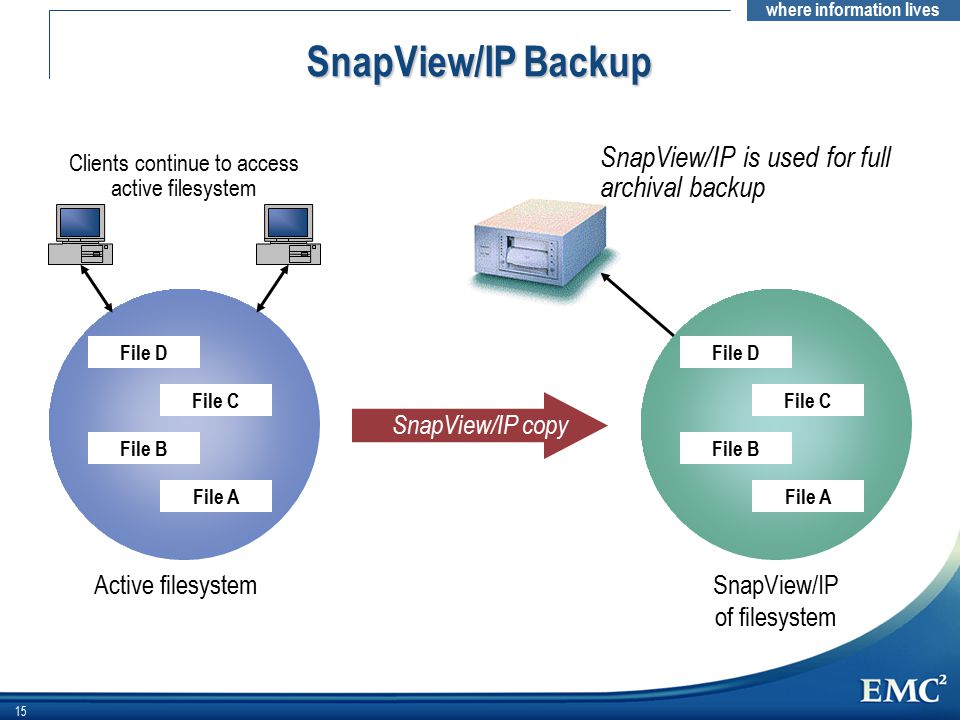 where information lives

SnapView/IP Backup

Clients continue to access active filesystem

SnapView/IP is used for full archival backup

File D

File C

File B

File A

SnapView/IP copy

File D

File C

File B

File A

Active filesystem

SnapView/IP of filesystem

15

EMC$^2$